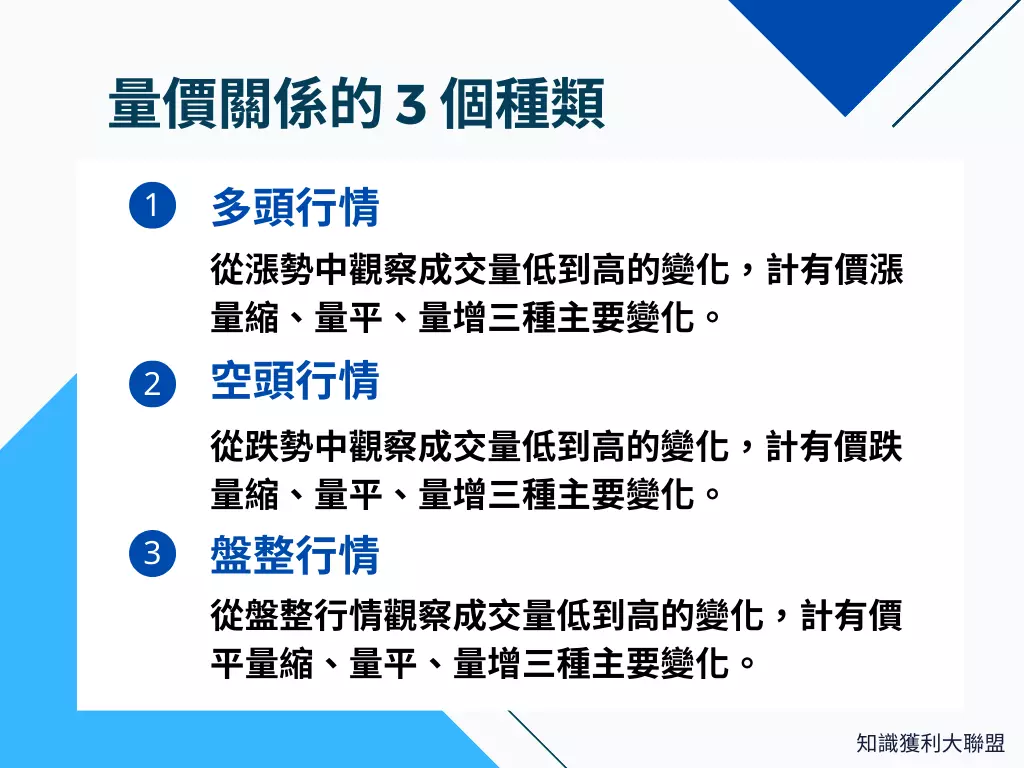 量價關係的 3 個種類

1 多頭行情

從漲勢中觀察成交量低到高的變化，計有價漲量縮、量平、量增三種主要變化。

2 空頭行情

從跌勢中觀察成交量低到高的變化，計有價跌量縮、量平、量增三種主要變化。

3 盤整行情

從盤整行情觀察成交量低到高的變化，計有價平量縮、量平、量增三種主要變化。

知識獲利大聯盟